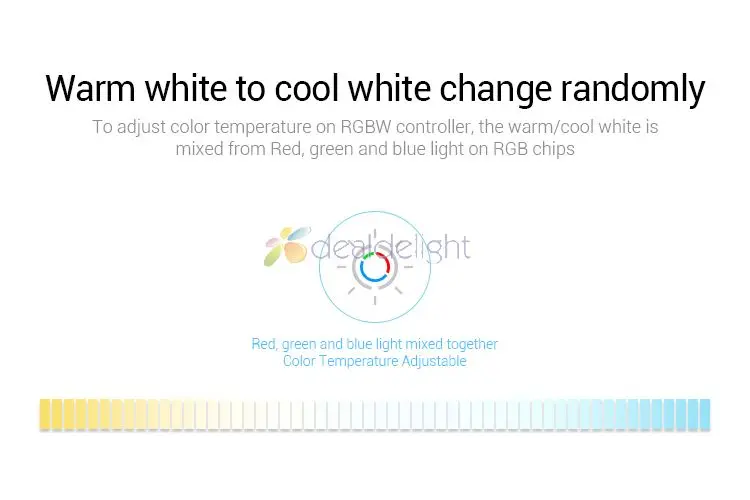 Warm white to cool white change randomly

To adjust color temperature on RGBW controller, the warm/cool white is mixed from Red, green and blue light on RGB chips

dealdelight

Red, green and blue light mixed together
Color Temperature Adjustable